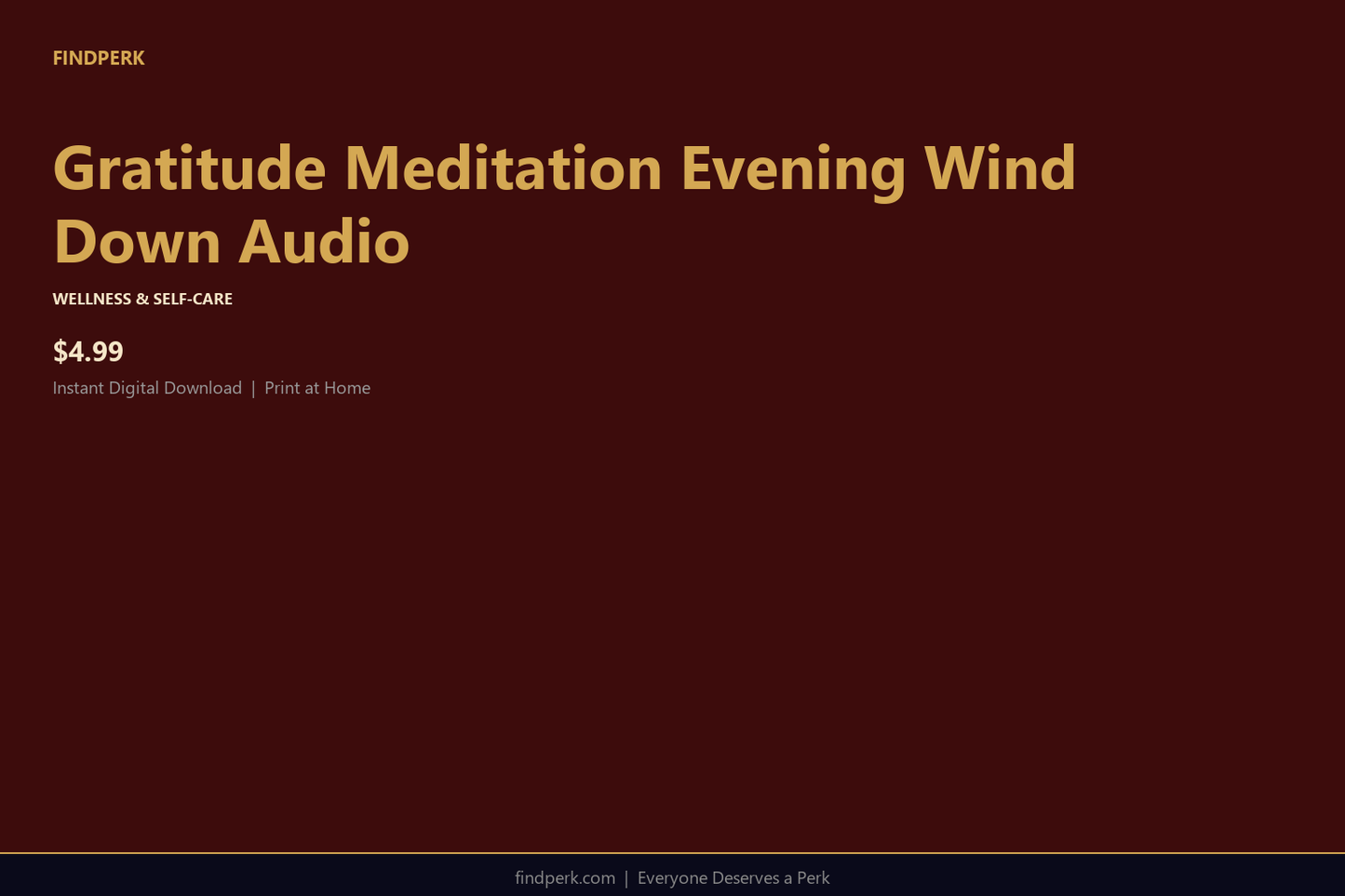 FINDPERK

Gratitude Meditation Evening Wind Down Audio

WELLNESS & SELF-CARE

$4.99

Instant Digital Download | Print at Home

findperk.com | Everyone Deserves a Perk